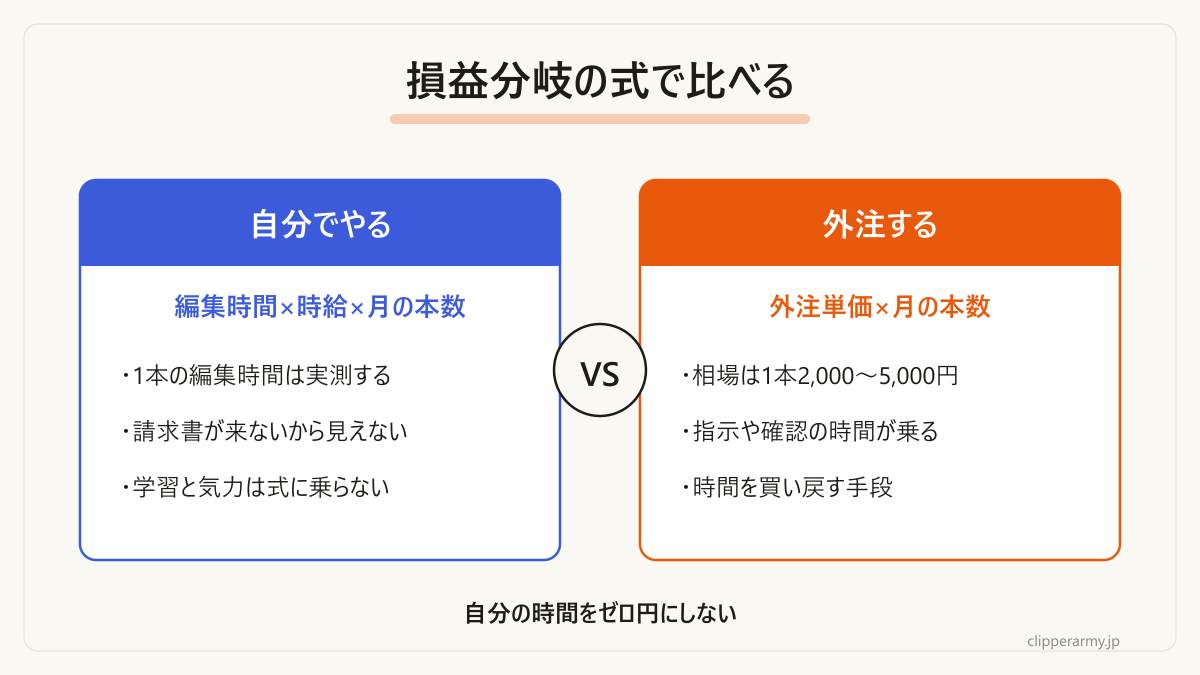 損益分岐の式で比べる

自分でやる

編集時間×時給×月の本数

・1本の編集時間は実測する

・請求書が来ないから見えない

・学習と気力は式に乗らない

VS

外注する

外注単価×月の本数

・相場は1本2,000〜5,000円

・指示や確認の時間が乗る

・時間を買い戻す手段

自分の時間をゼロ円にしない

clipperarmy.jp